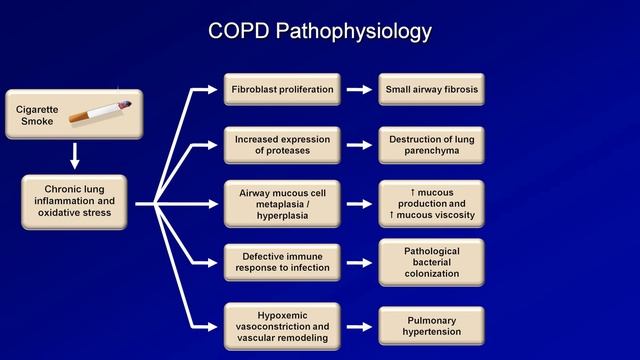 COPD Pathophysiology

Cigarette Smoke

Chronic lung inflammation and oxidative stress

Fibroblast proliferation

Small airway fibrosis

Increased expression of proteases

Destruction of lung parenchyma

Airway mucous cell metaplasia / hyperplasia

↑ mucous production and ↑ mucous viscosity

Defective immune response to infection

Pathological bacterial colonization

Hypoxemic vasoconstriction and vascular remodeling

Pulmonary hypertension